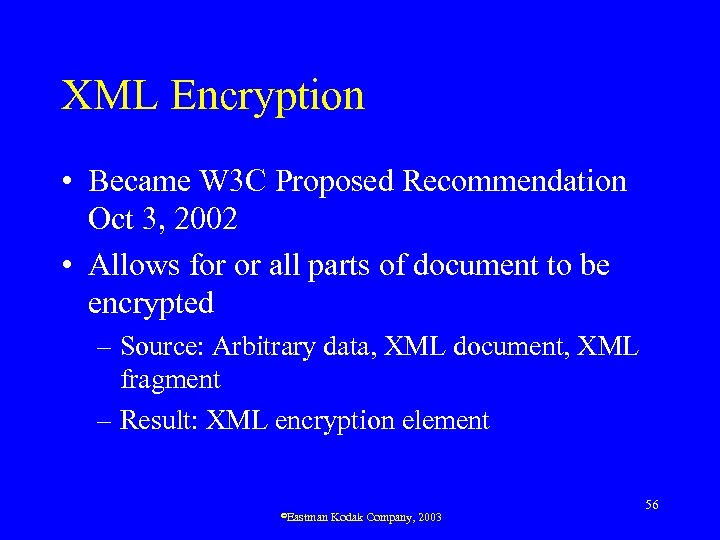 XML Encryption

• Became W3C Proposed Recommendation Oct 3, 2002

• Allows for or all parts of document to be encrypted

– Source: Arbitrary data, XML document, XML fragment

– Result: XML encryption element

56

©Eastman Kodak Company, 2003